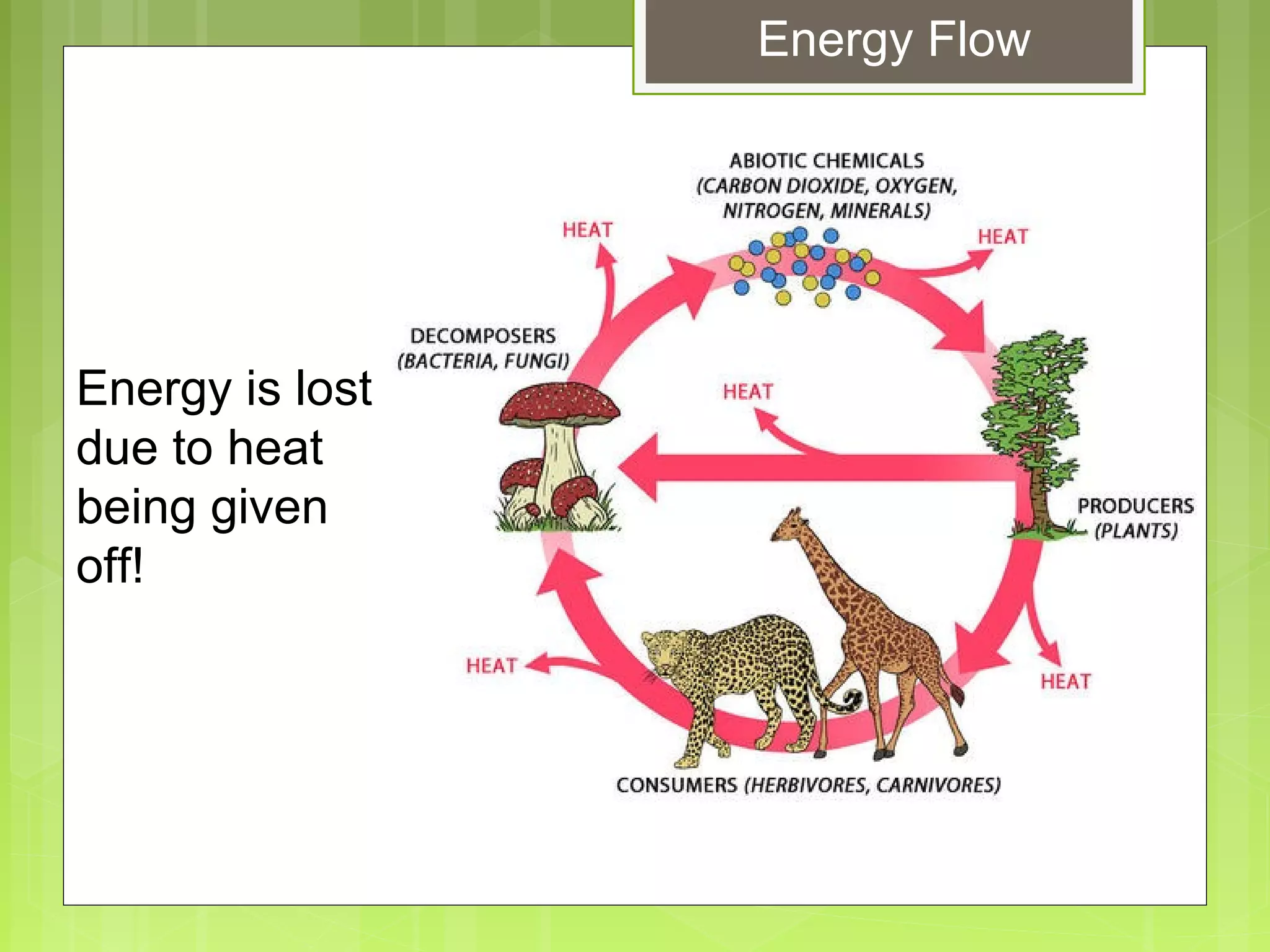 Energy Flow

Energy is lost due to heat being given off!

ABIOTIC CHEMICALS (CARBON DIOXIDE, OXYGEN, NITROGEN, MINERALS)

HEAT

HEAT

DECOMPOSERS (BACTERIA, FUNGI)

HEAT

PRODUCERS (PLANTS)

HEAT

HEAT

CONSUMERS (HERBIVORES, CARNIVORES)